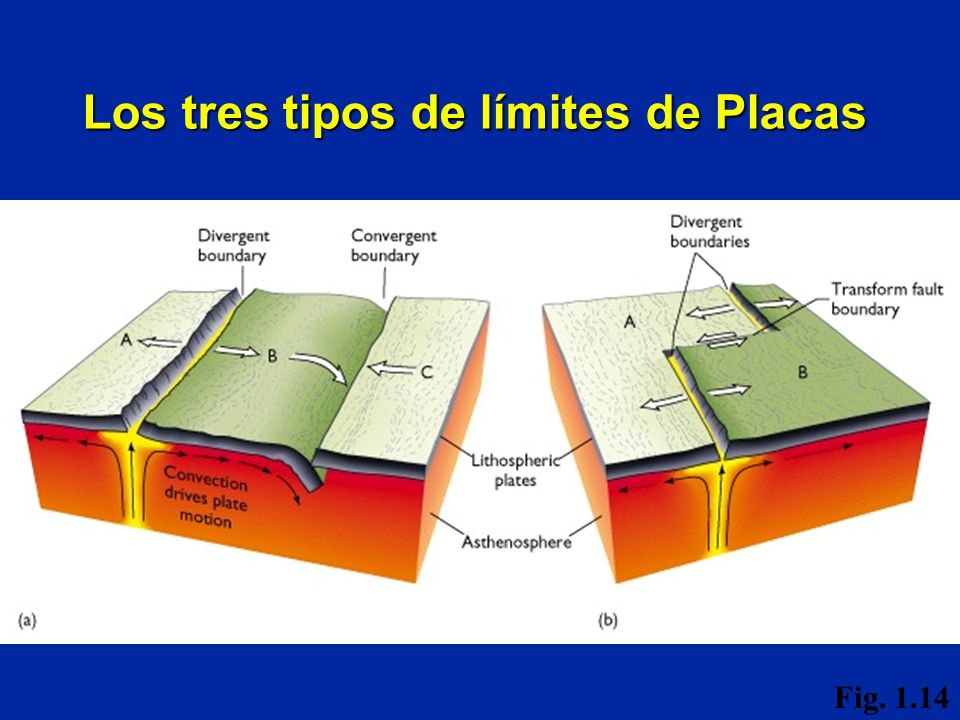 Los tres tipos de límites de Placas

Divergent boundary

Convergent boundary

A

B

C

Convection drives plate motion

Lithospheric plates

Asthenosphere

(a)

Divergent boundaries

Transform fault boundary

A

B

(b)

Fig. 1.14